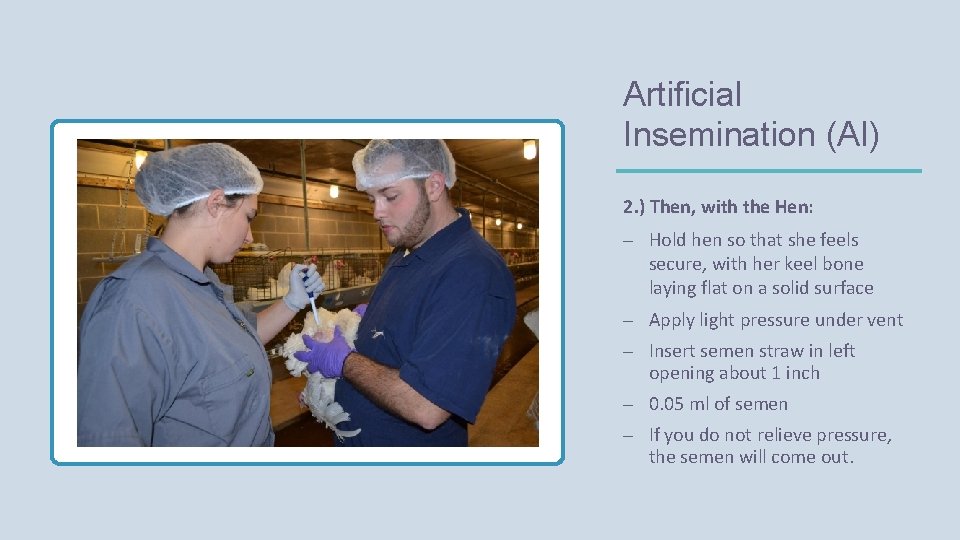 Artificial Insemination (AI)

2.) Then, with the Hen:

– Hold hen so that she feels secure, with her keel bone laying flat on a solid surface

– Apply light pressure under vent

– Insert semen straw in left opening about 1 inch

– 0.05 ml of semen

– If you do not relieve pressure, the semen will come out.